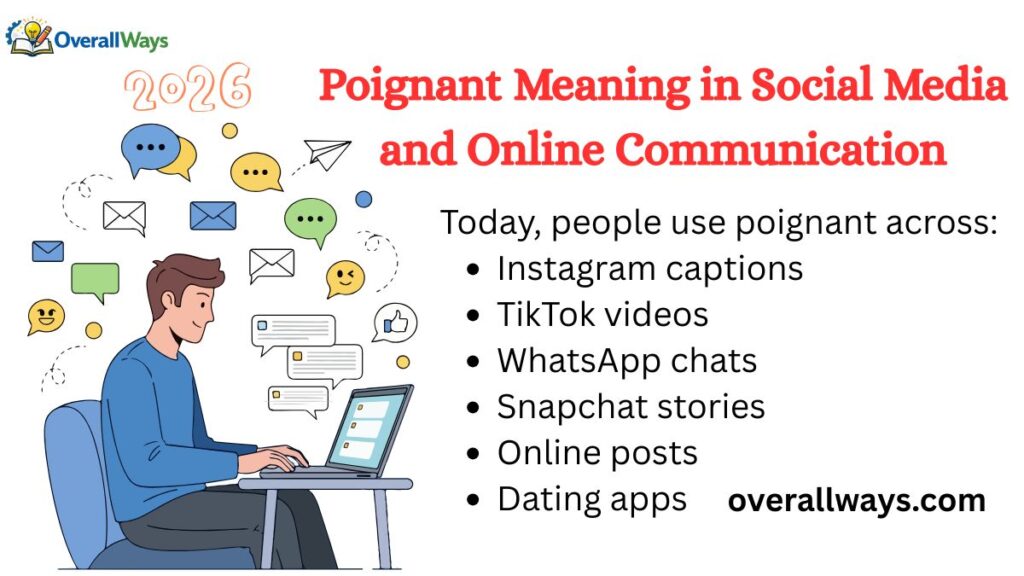 OverallWays

2026

Poignant Meaning in Social Media and Online Communication

Today, people use poignant across:
- Instagram captions
- TikTok videos
- WhatsApp chats
- Snapchat stories
- Online posts
- Dating apps

overallways.com